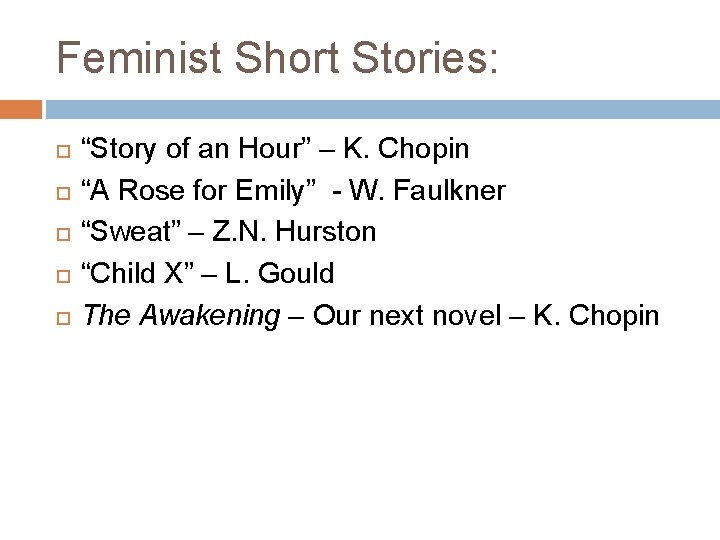 Feminist Short Stories:

“Story of an Hour” – K. Chopin
“A Rose for Emily” - W. Faulkner
“Sweat” – Z.N. Hurston
“Child X” – L. Gould
The Awakening – Our next novel – K. Chopin